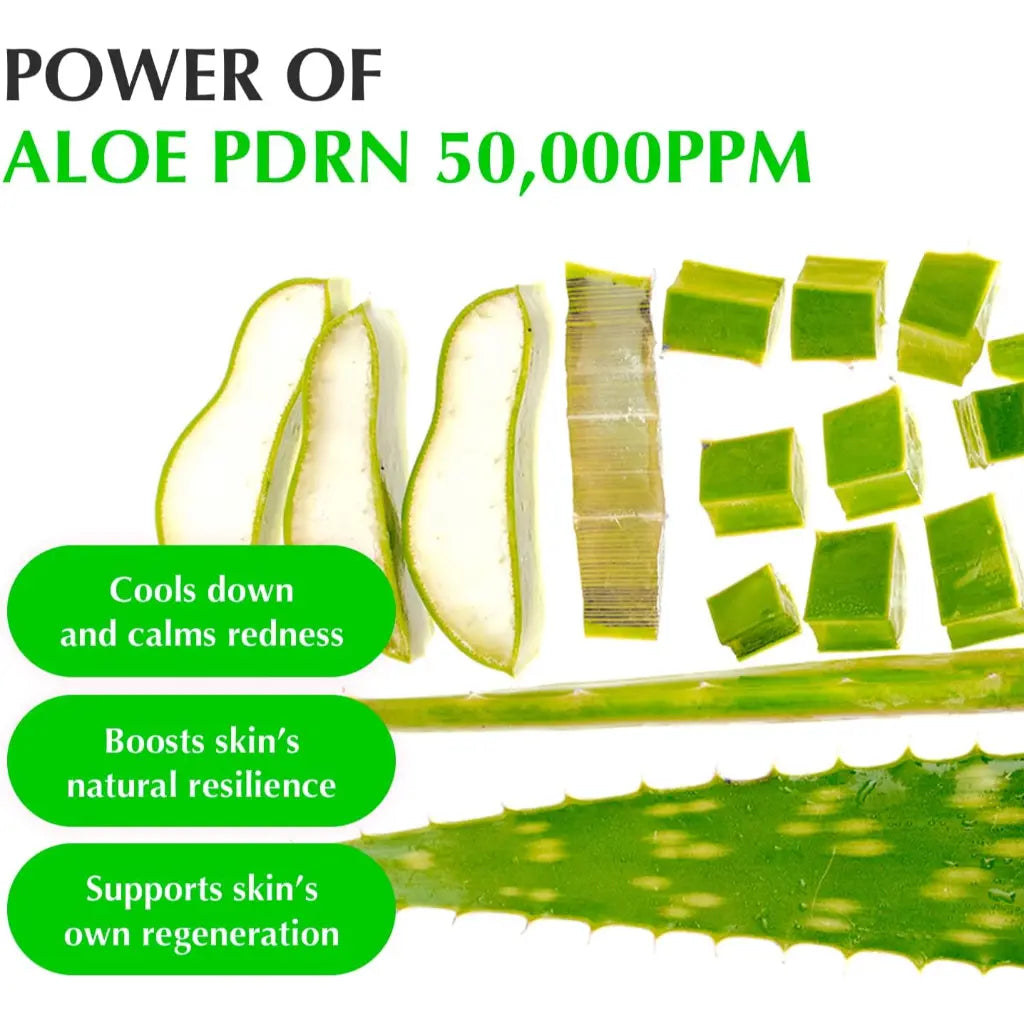 POWER OF
ALOE PDRN 50,000PPM

Cools down
and calms redness

Boosts skin's
natural resilience

Supports skin's
own regeneration